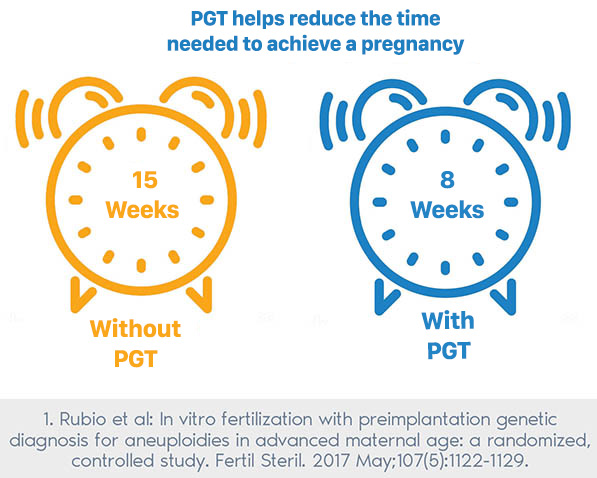 PGT helps reduce the time needed to achieve a pregnancy

15 Weeks

Without PGT

8 Weeks

With PGT

1. Rubio et al: In vitro fertilization with preimplantation genetic diagnosis for aneuploidies in advanced maternal age: a randomized, controlled study. Fertil Steril. 2017 May;107(5):1122-1129.